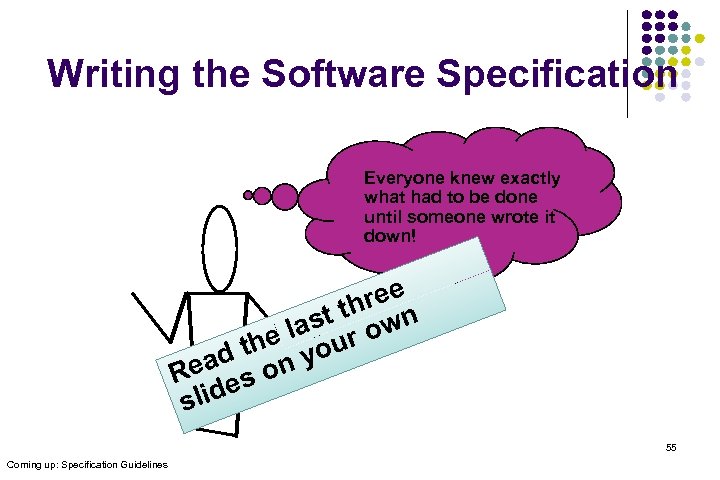 Writing the Software Specification

Everyone knew exactly what had to be done until someone wrote it down!

Read the last three slides on your own

55

Coming up: Specification Guidelines